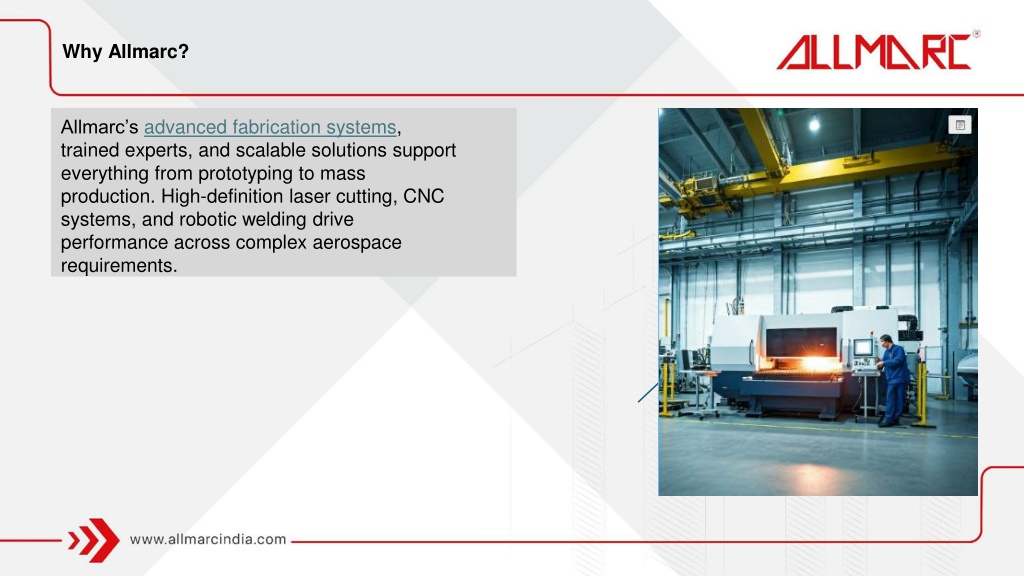 Why Allmarc?

ALLMARC®

Allmarc's advanced fabrication systems, trained experts, and scalable solutions support everything from prototyping to mass production. High-definition laser cutting, CNC systems, and robotic welding drive performance across complex aerospace requirements.

www.allmarcindia.com